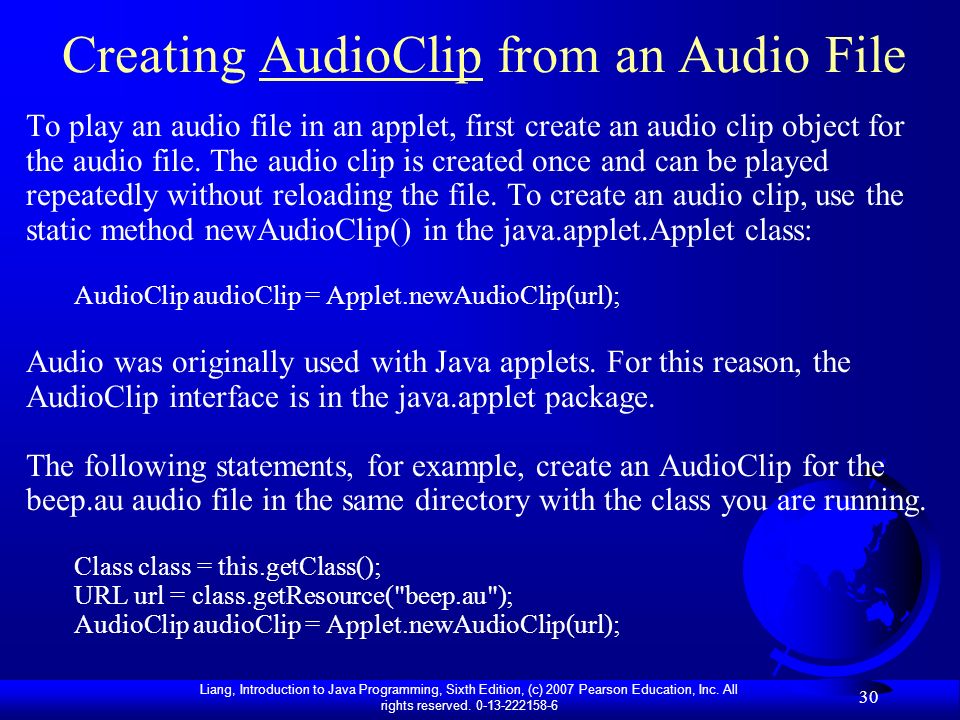 Creating AudioClip from an Audio File

To play an audio file in an applet, first create an audio clip object for the audio file. The audio clip is created once and can be played repeatedly without reloading the file. To create an audio clip, use the static method newAudioClip() in the java.applet.Applet class:

AudioClip audioClip = Applet.newAudioClip(url);

Audio was originally used with Java applets. For this reason, the AudioClip interface is in the java.applet package.

The following statements, for example, create an AudioClip for the beep.au audio file in the same directory with the class you are running.

Class class = this.getClass();
URL url = class.getResource("beep.au");
AudioClip audioClip = Applet.newAudioClip(url);

Liang, Introduction to Java Programming, Sixth Edition, (c) 2007 Pearson Education, Inc. All rights reserved. 0-13-222158-6

30